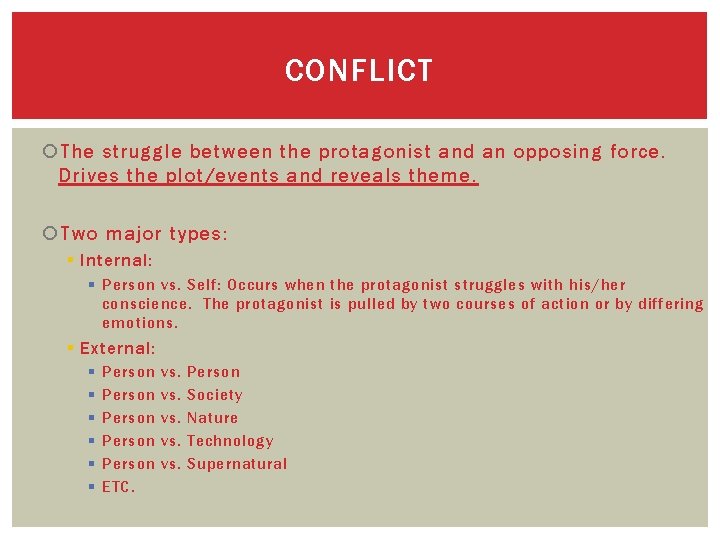 CONFLICT

The struggle between the protagonist and an opposing force. Drives the plot/events and reveals theme.

Two major types:

Internal:

Person vs. Self: Occurs when the protagonist struggles with his/her conscience. The protagonist is pulled by two courses of action or by differing emotions.

External:

Person vs. Person

Person vs. Society

Person vs. Nature

Person vs. Technology

Person vs. Supernatural

ETC.